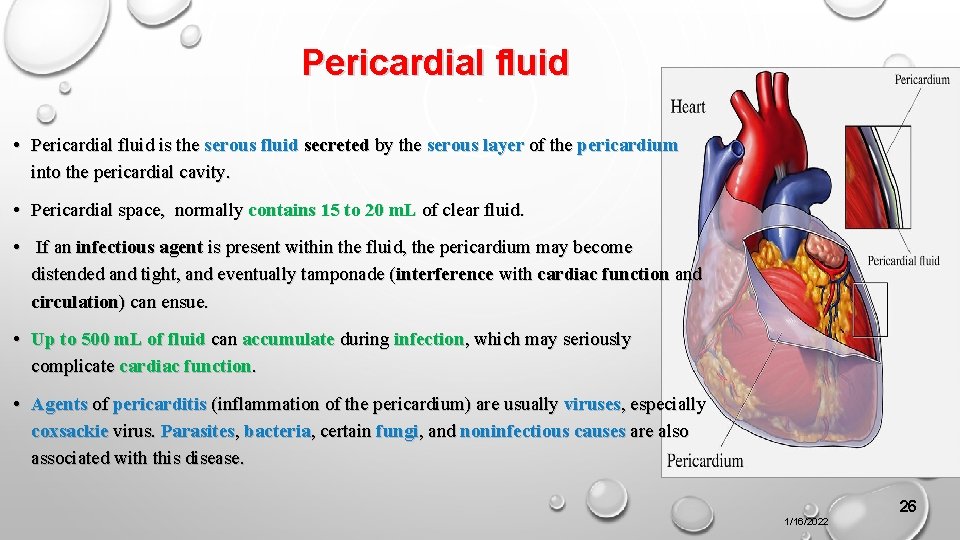 Pericardial fluid

• Pericardial fluid is the serous fluid secreted by the serous layer of the pericardium into the pericardial cavity.

• Pericardial space, normally contains 15 to 20 mL of clear fluid.

• If an infectious agent is present within the fluid, the pericardium may become distended and tight, and eventually tamponade (interference with cardiac function and circulation) can ensue.

• Up to 500 mL of fluid can accumulate during infection, which may seriously complicate cardiac function.

• Agents of pericarditis (inflammation of the pericardium) are usually viruses, especially coxsackie virus. Parasites, bacteria, certain fungi, and noninfectious causes are also associated with this disease.

Heart

Pericardium

Pericardial fluid

Pericardium

1/16/2022

26